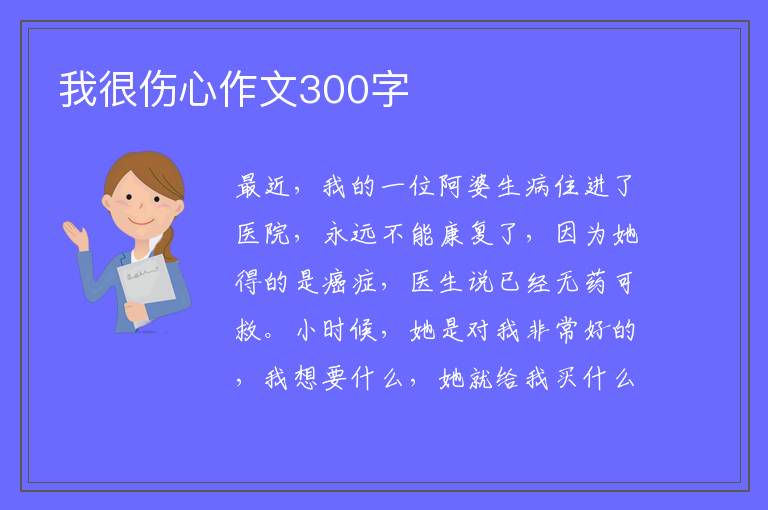 我很伤心作文300字

最近，我的一位阿婆生病住进了医院，永远不能康复了，因为她得的是癌症，医生说已经无药可救。小时候，她是对我非常好的，我想要什么，她就给我买什么